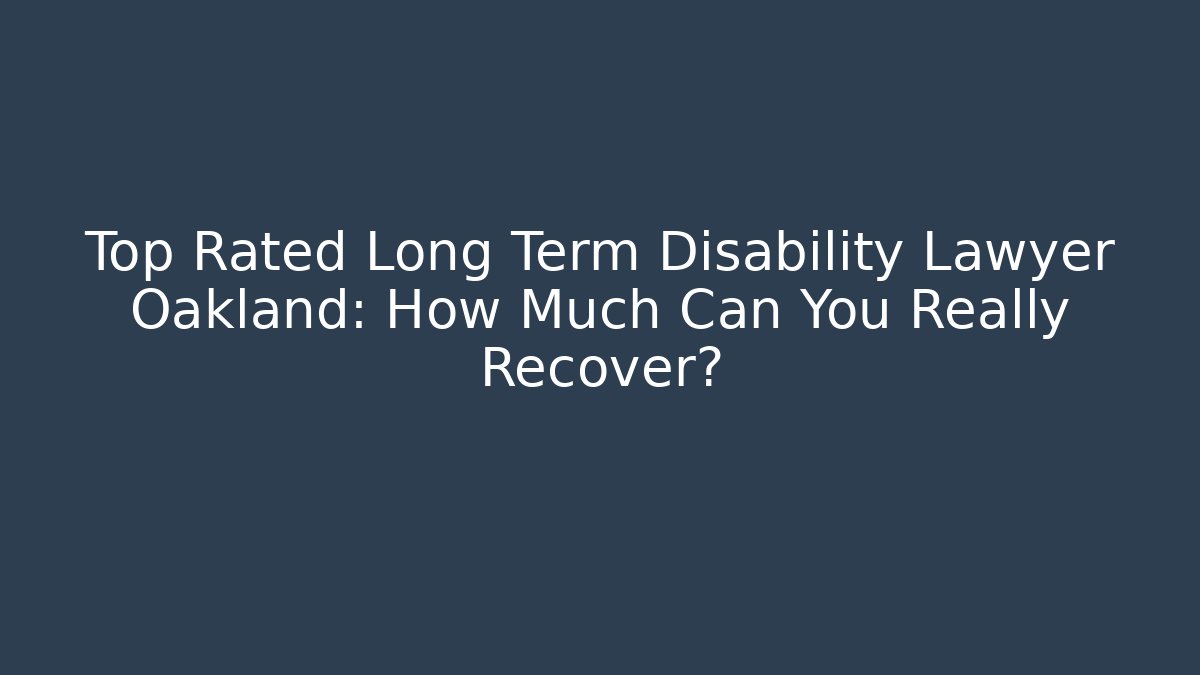 Top Rated Long Term Disability Lawyer Oakland: How Much Can You Really Recover?